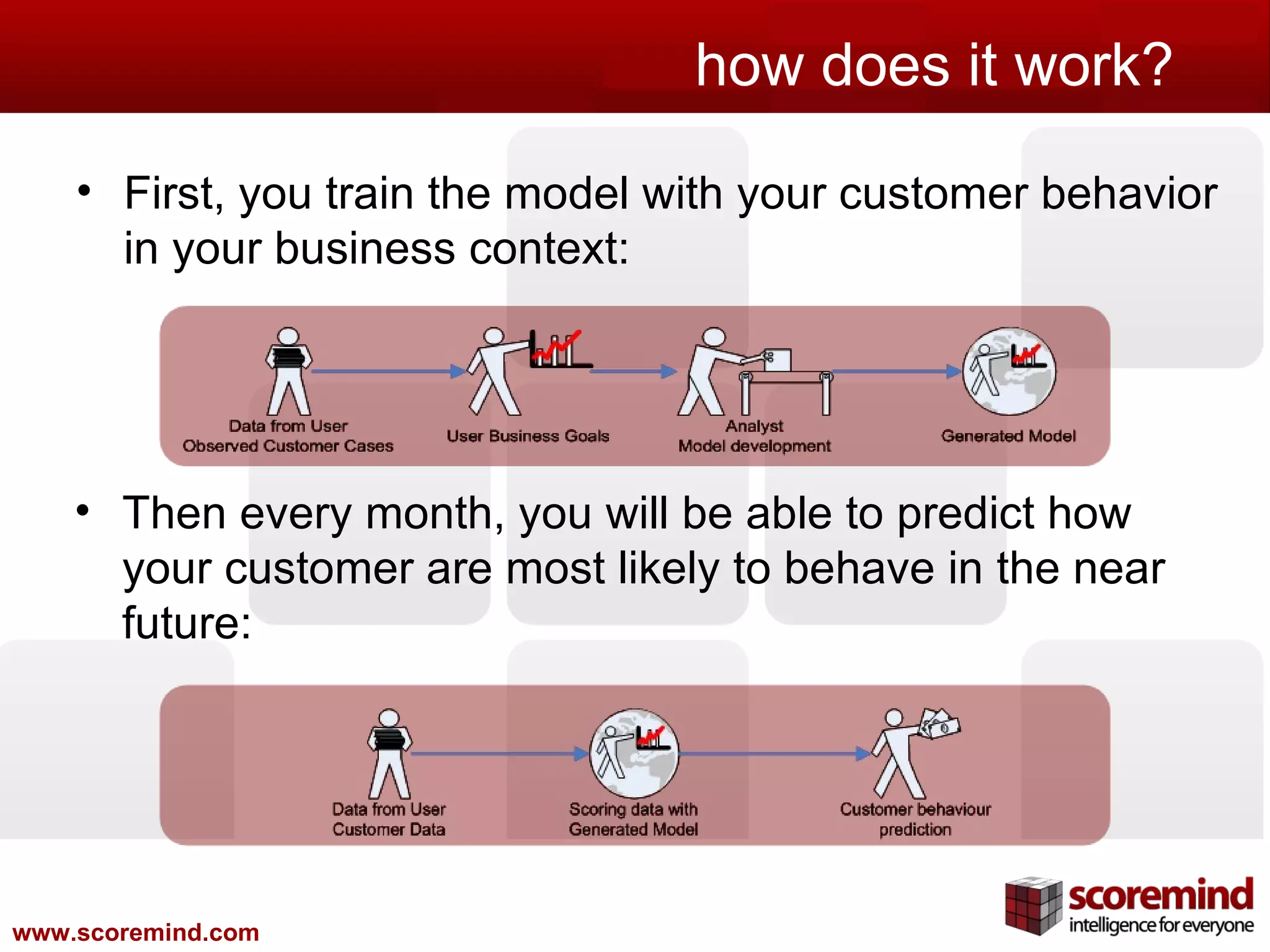 how does it work?

• First, you train the model with your customer behavior in your business context:

Data from User
Observed Customer Cases

User Business Goals

Analyst
Model development

Generated Model

• Then every month, you will be able to predict how your customer are most likely to behave in the near future:

Data from User
Customer Data

Scoring data with
Generated Model

Customer behaviour
prediction

www.scoremind.com

scoremind
intelligence for everyone